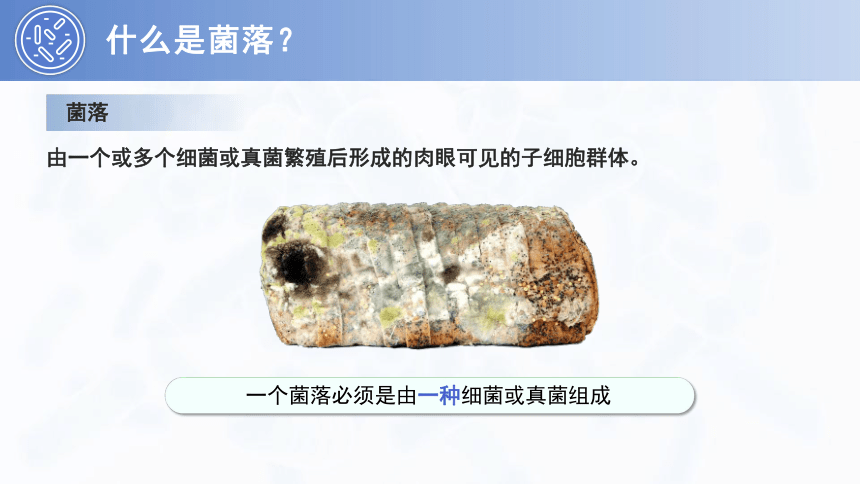 什么是菌落？

菌落

由一个或多个细菌或真菌繁殖后形成的肉眼可见的子细胞群体。

一个菌落必须是由一种细菌或真菌组成